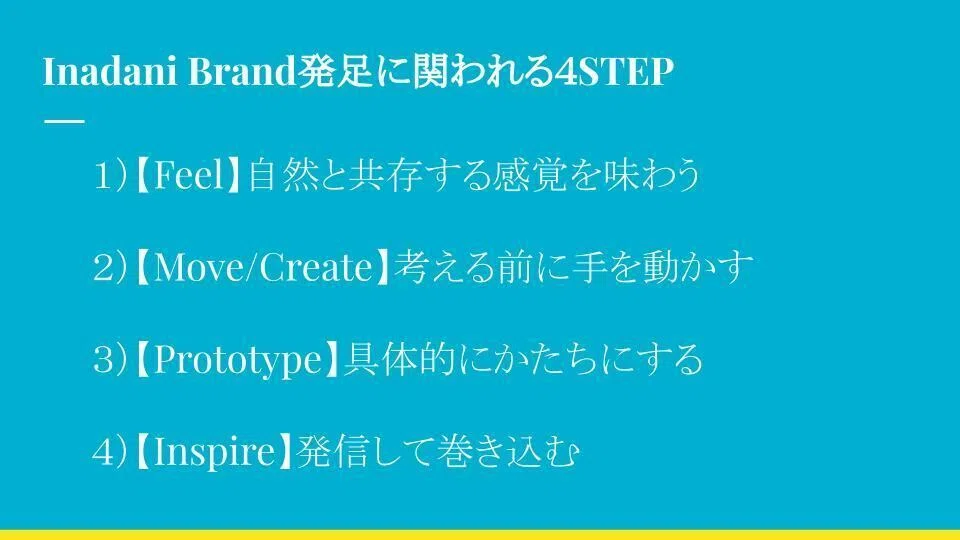 Inadani Brand発足に関われる4STEP

1)【Feel】自然と共存する感覚を味わう

2)【Move/Create】考える前に手を動かす

3)【Prototype】具体的にかたちにする

4)【Inspire】発信して巻き込む